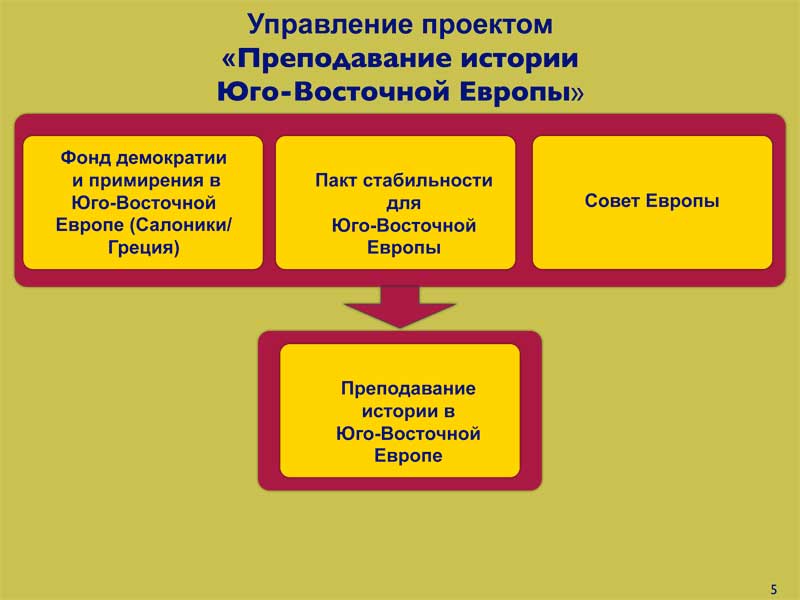 Управление проектом
«Преподавание истории
Юго-Восточной Европы»

Фонд демократии и примирения в Юго-Восточной Европе (Салоники/ Греция)

Пакт стабильности для Юго-Восточной Европы

Совет Европы

Преподавание истории в Юго-Восточной Европе

5